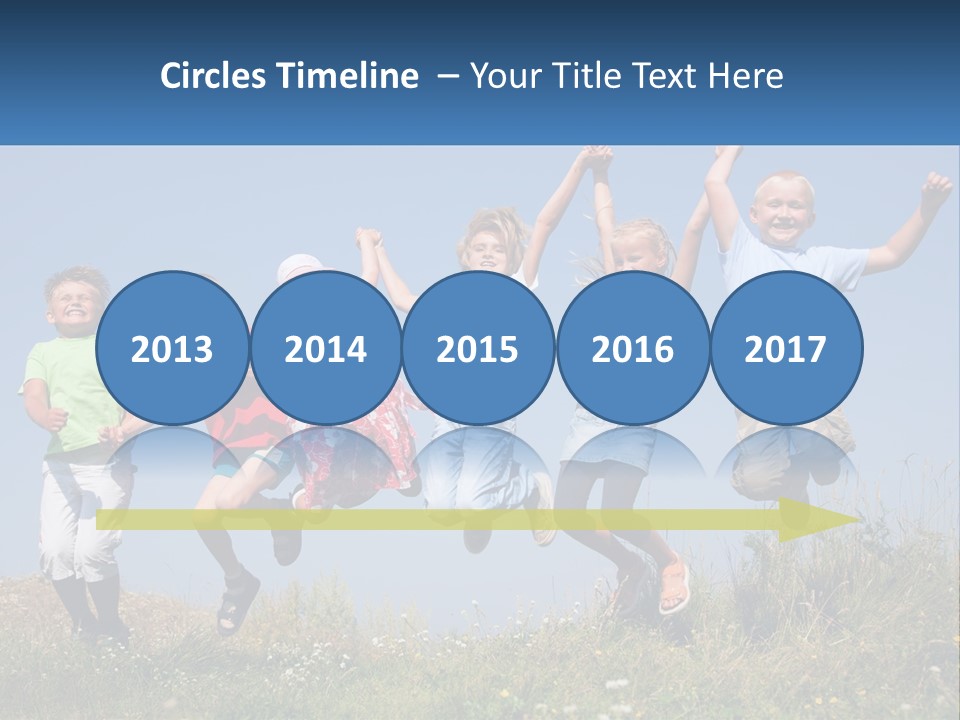 Circles Timeline – Your Title Text Here

2013

2014

2015

2016

2017